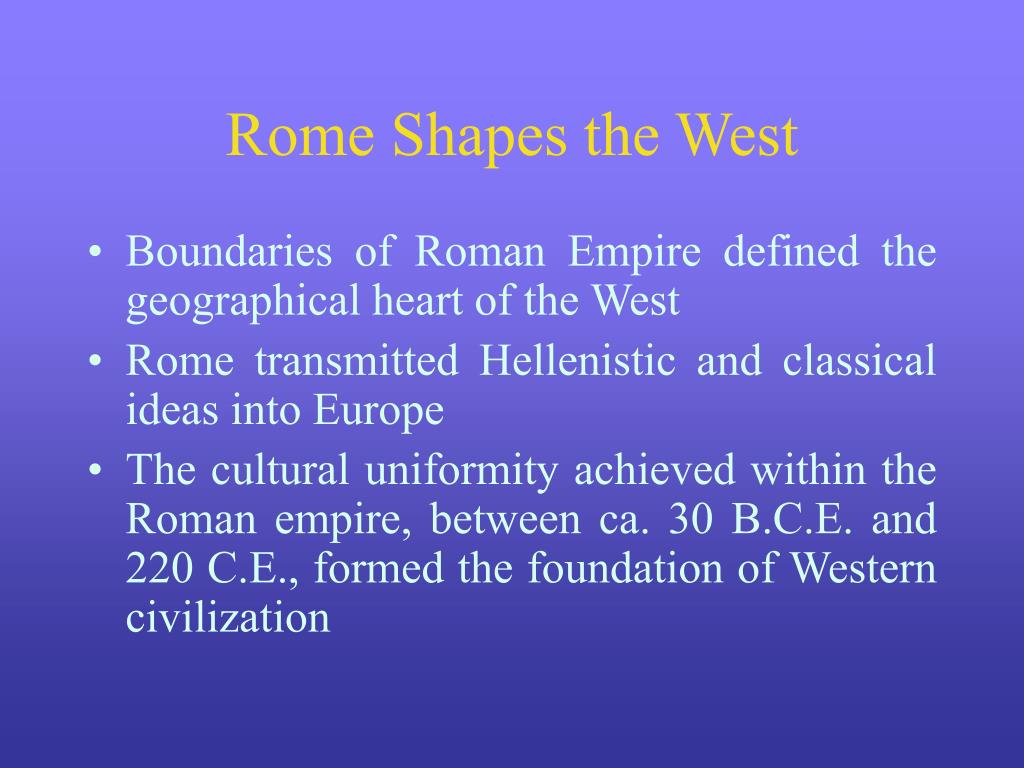 Rome Shapes the West

• Boundaries of Roman Empire defined the geographical heart of the West
• Rome transmitted Hellenistic and classical ideas into Europe
• The cultural uniformity achieved within the Roman empire, between ca. 30 B.C.E. and 220 C.E., formed the foundation of Western civilization